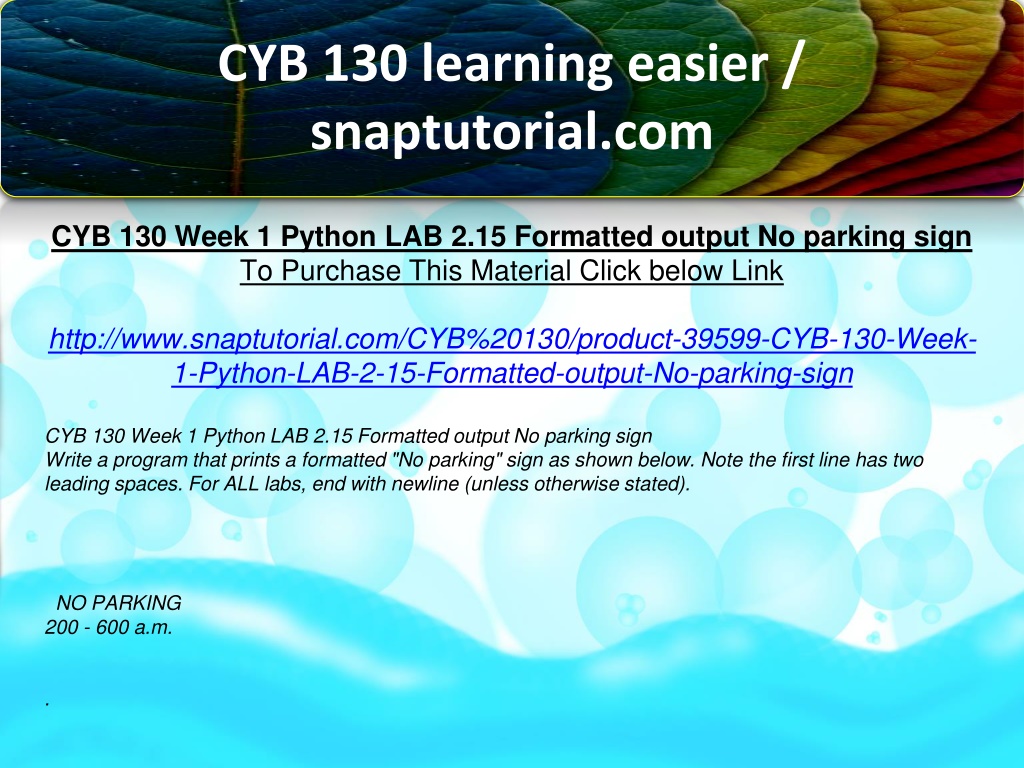 CYB 130 learning easier / snaptutorial.com

CYB 130 Week 1 Python LAB 2.15 Formatted output No parking sign
To Purchase This Material Click below Link

http://www.snaptutorial.com/CYB%20130/product-39599-CYB-130-Week-1-Python-LAB-2-15-Formatted-output-No-parking-sign

CYB 130 Week 1 Python LAB 2.15 Formatted output No parking sign
Write a program that prints a formatted "No parking" sign as shown below. Note the first line has two leading spaces. For ALL labs, end with newline (unless otherwise stated).

NO PARKING
200 - 600 a.m.

.